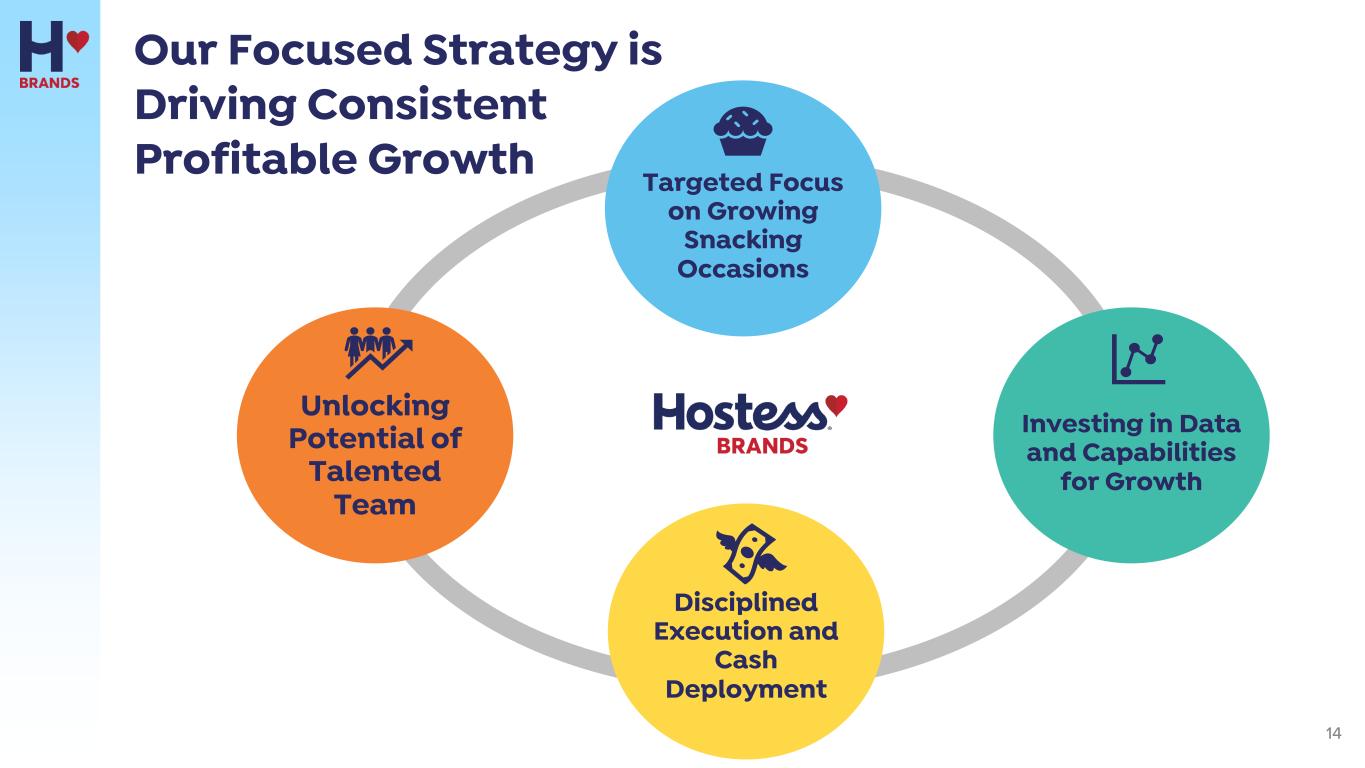 H
BRANDS

Our Focused Strategy is Driving Consistent Profitable Growth

Targeted Focus on Growing Snacking Occasions

Unlocking Potential of Talented Team

Hostess
BRANDS

Investing in Data and Capabilities for Growth

Disciplined Execution and Cash Deployment

14